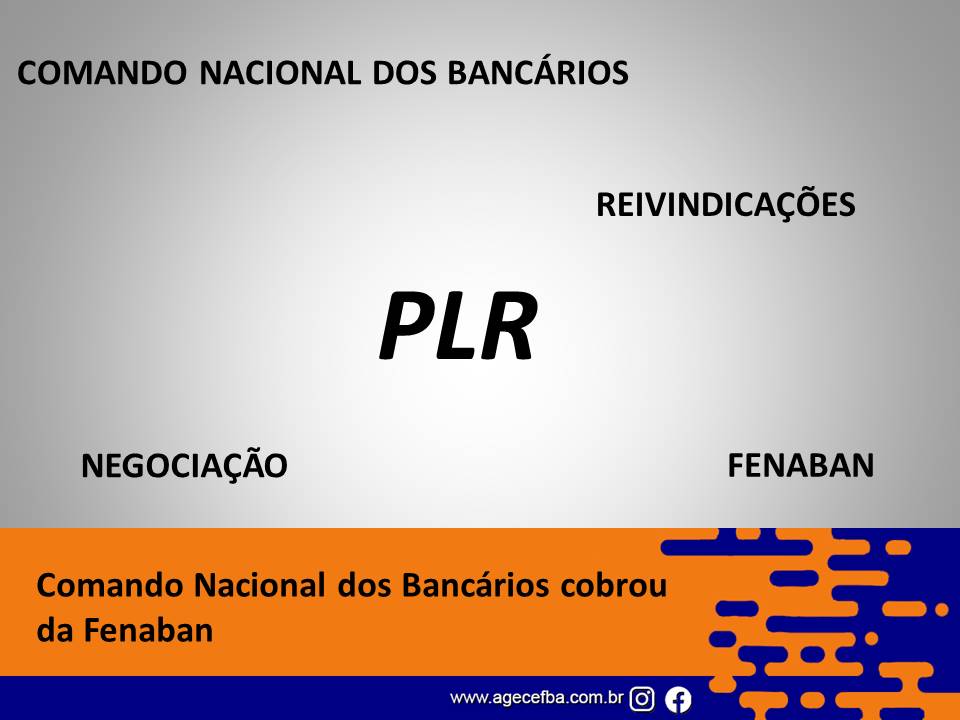 COMANDO NACIONAL DOS BANCÁRIOS

REIVINDICAÇÕES

PLR

NEGOCIAÇÃO

FENABAN

Comando Nacional dos Bancários cobrou da Fenaban

www.agecefba.com.br